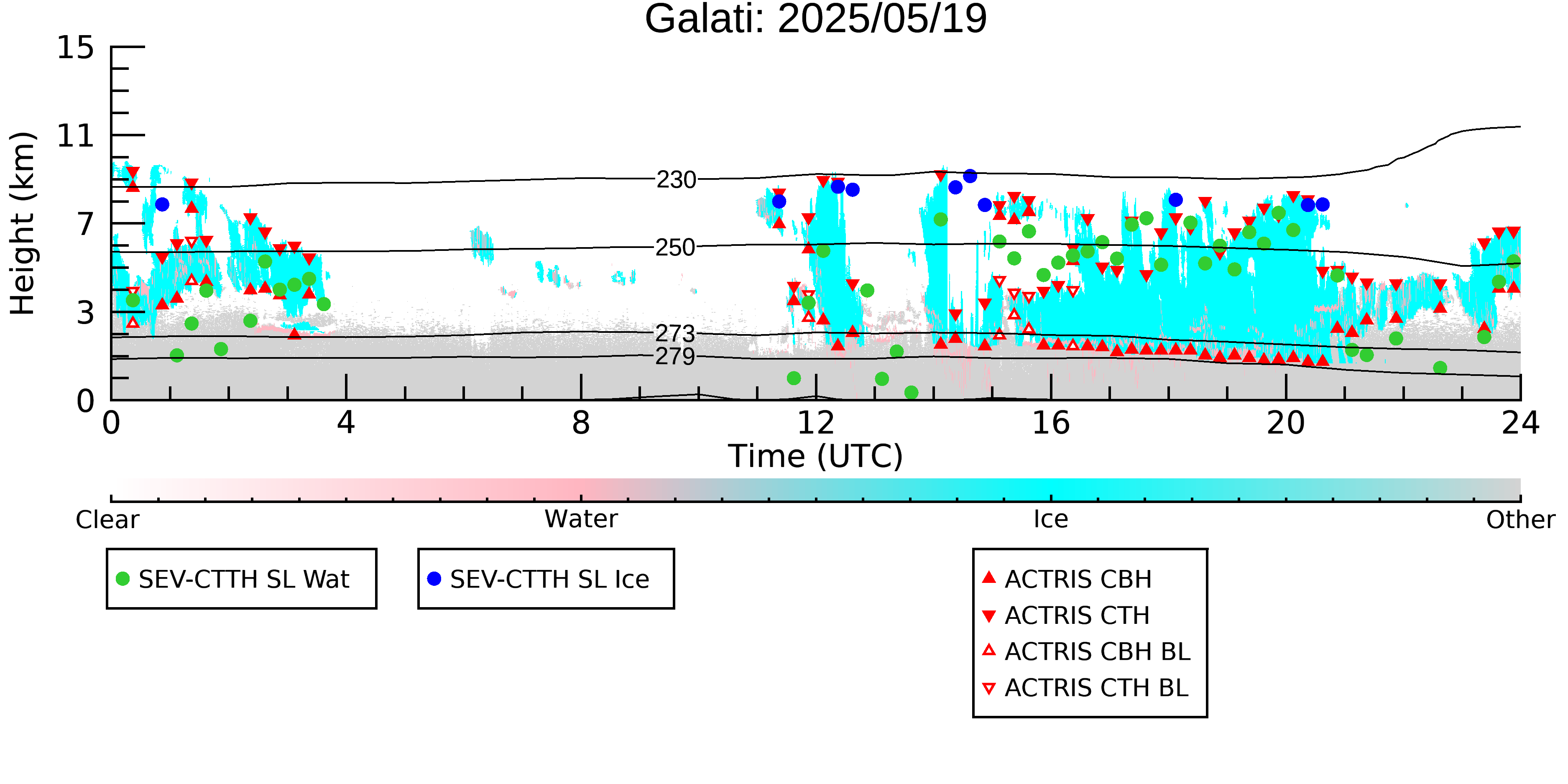 Galati: 2025/05/19

Height (km)

15
11
7
3
0

230
250
273
279

0
4
8
12
16
20
24

Time (UTC)

Clear
Water
Ice
Other

SEV-CTTH SL Wat
SEV-CTTH SL Ice

ACTRIS CBH
ACTRIS CTH
ACTRIS CBH BL
ACTRIS CTH BL